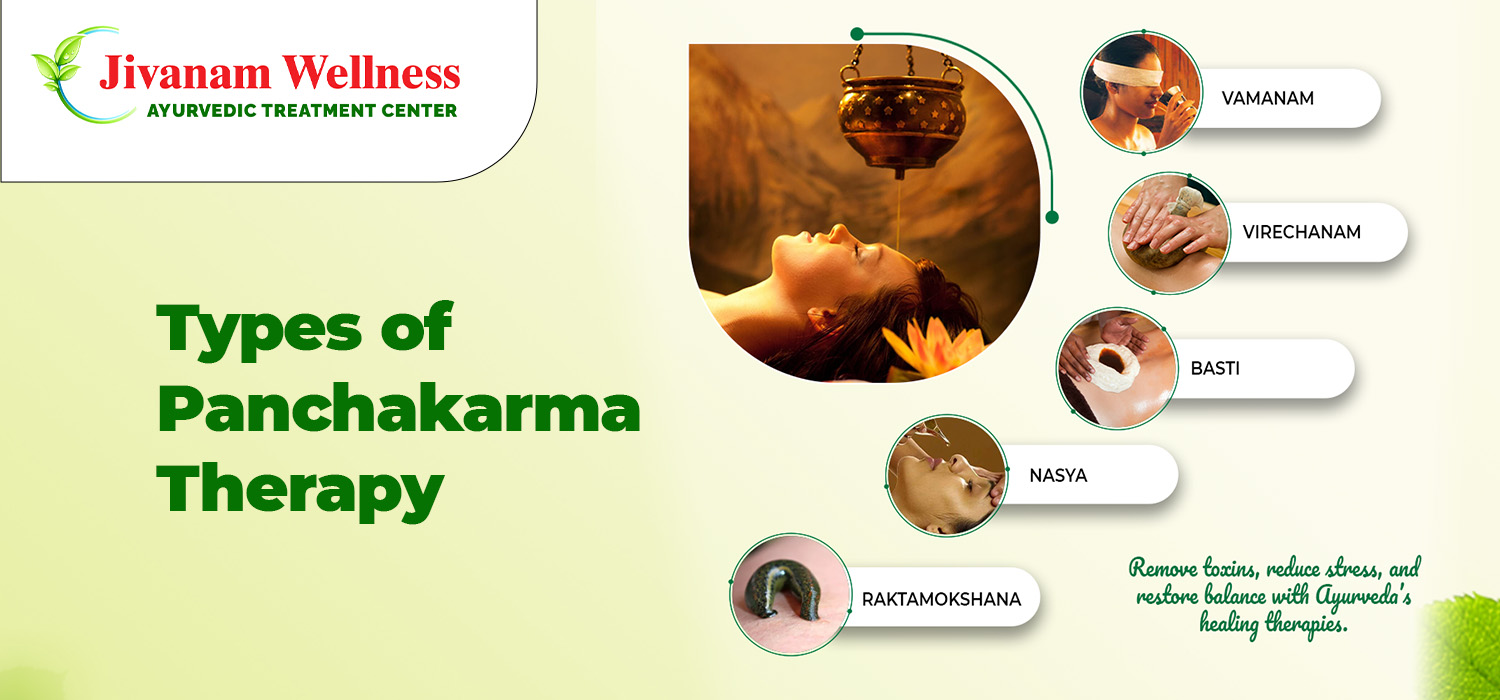 Jivanam Wellness
AYURVEDIC TREATMENT CENTER

Types of Panchakarma Therapy

VAMANAM

VIRECHANAM

BASTI

NASYA

RAKTAMOKSHANA

Remove toxins, reduce stress, and restore balance with Ayurveda's healing therapies.